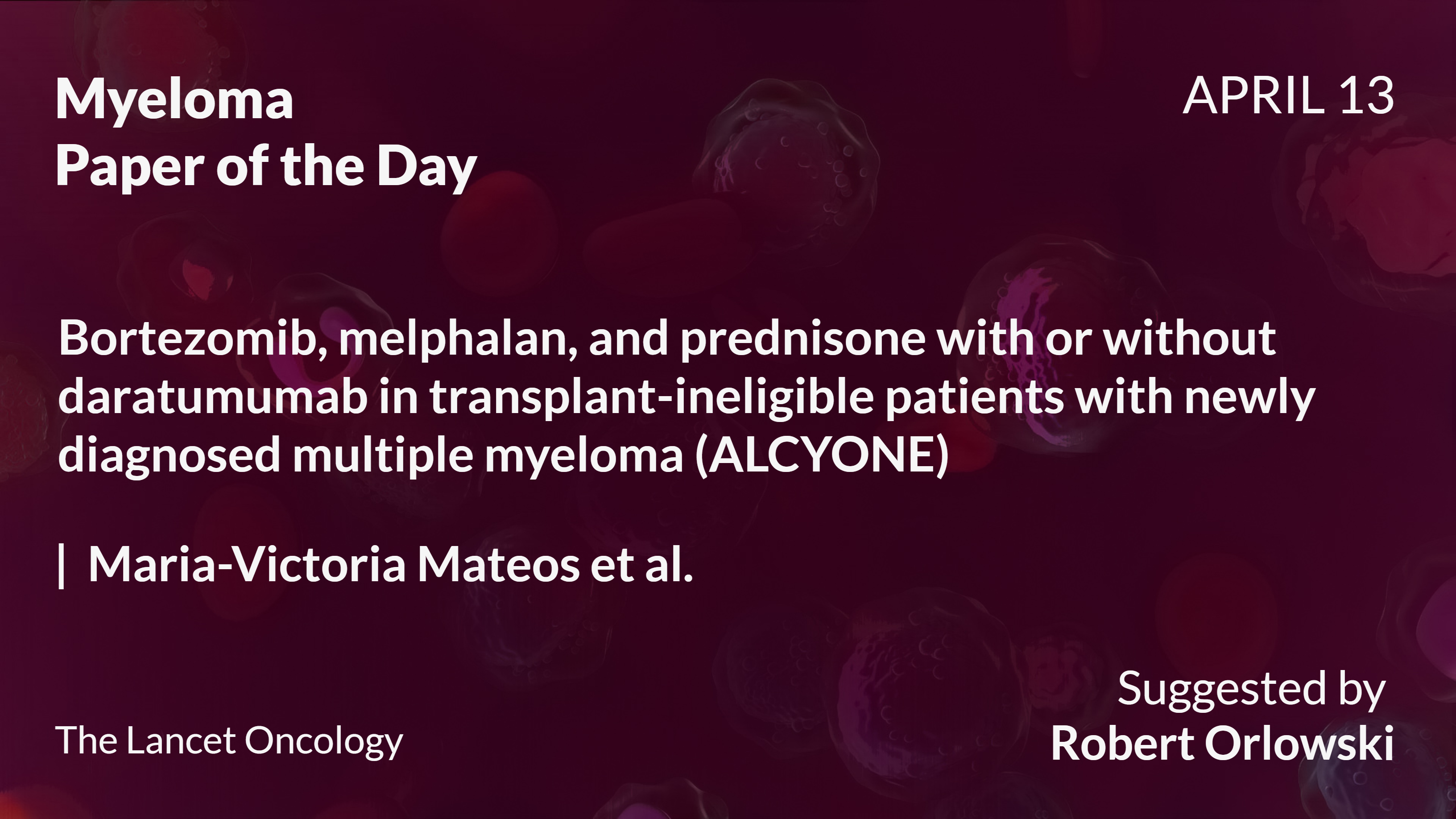 Myeloma
Paper of the Day

APRIL 13

Bortezomib, melphalan, and prednisone with or without daratumumab in transplant-ineligible patients with newly diagnosed multiple myeloma (ALCYONE)

| Maria-Victoria Mateos et al.

The Lancet Oncology

Suggested by
Robert Orlowski